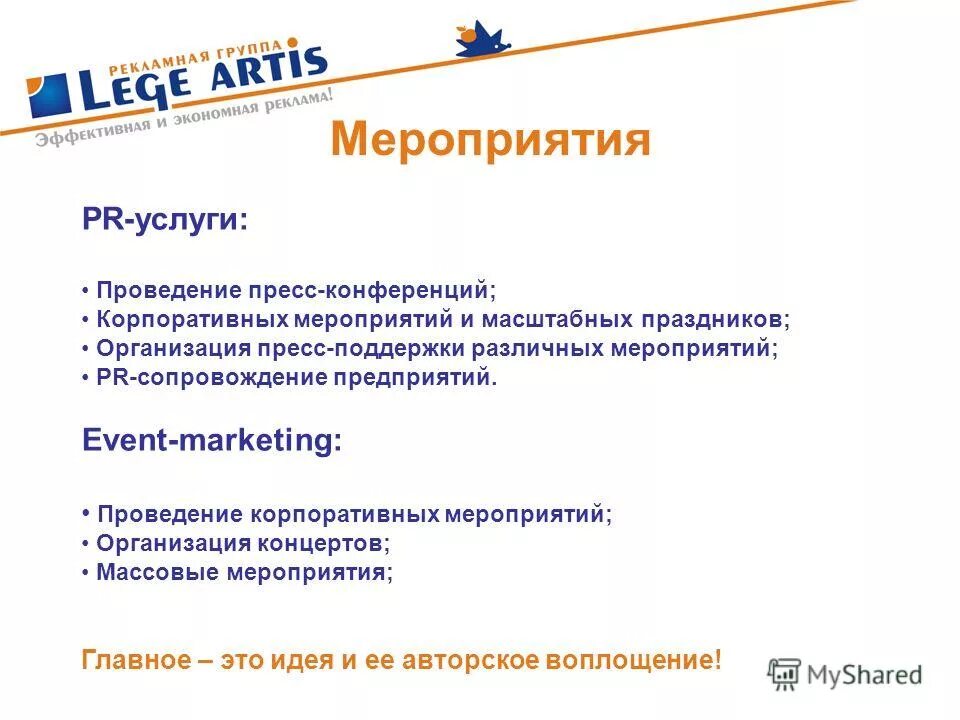 РЕКЛАМНАЯ ГРУППА
LEGE ARTIS
Эффективная и экономная реклама!

Мероприятия

PR-услуги:

• Проведение пресс-конференций;
• Корпоративных мероприятий и масштабных праздников;
• Организация пресс-поддержки различных мероприятий;
• PR-сопровождение предприятий.

Event-marketing:

• Проведение корпоративных мероприятий;
• Организация концертов;
• Массовые мероприятия;

Главное – это идея и ее авторское воплощение!

MyShared